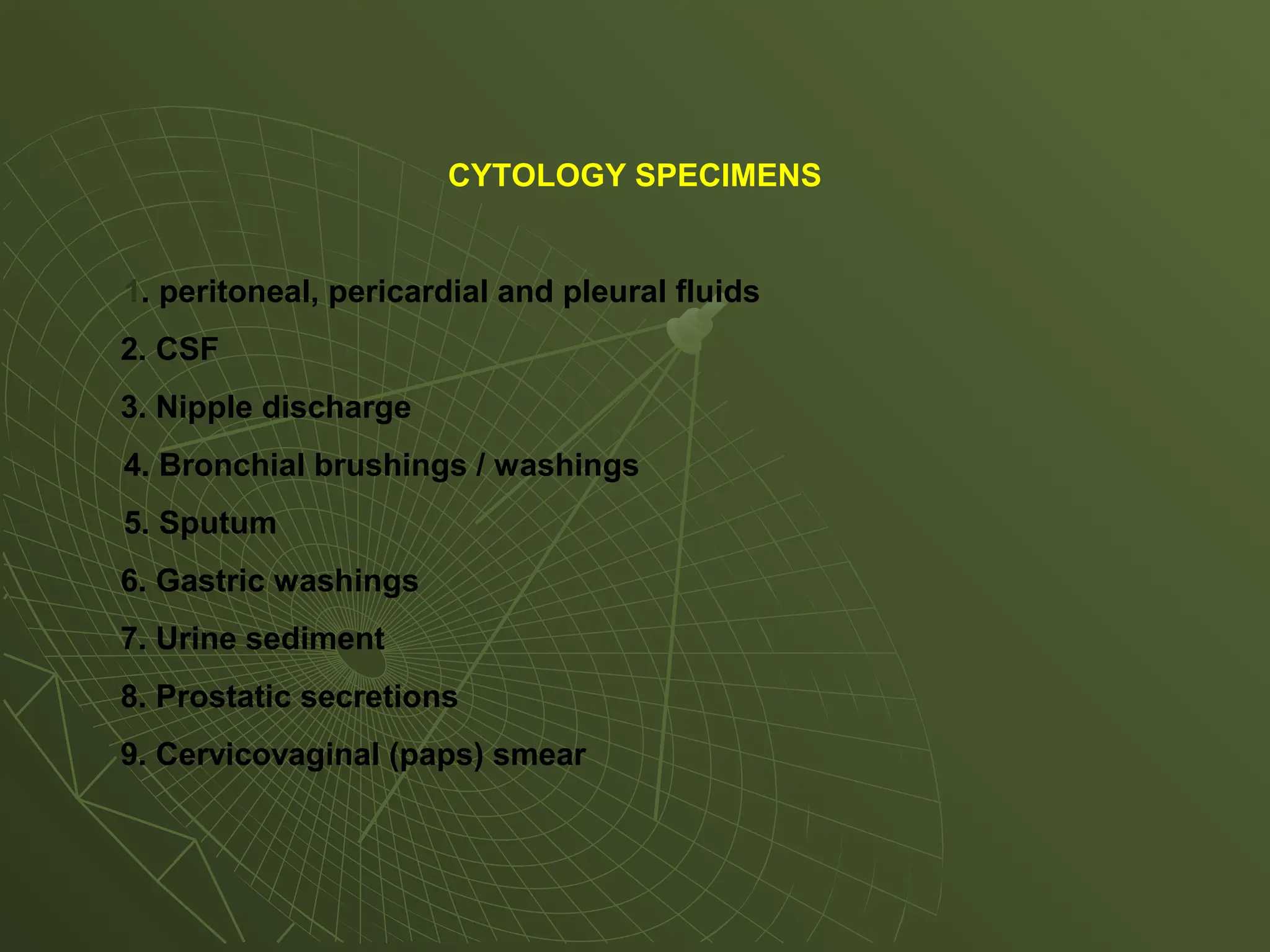 CYTOLOGY SPECIMENS

1. peritoneal, pericardial and pleural fluids

2. CSF

3. Nipple discharge

4. Bronchial brushings / washings

5. Sputum

6. Gastric washings

7. Urine sediment

8. Prostatic secretions

9. Cervicovaginal (paps) smear